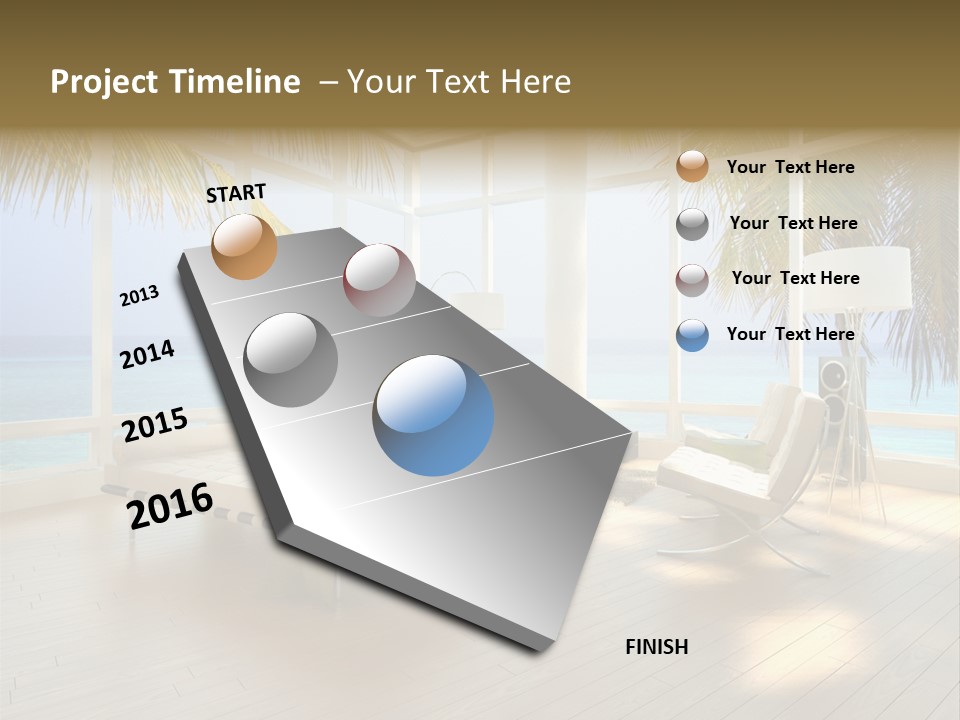 Project Timeline – Your Text Here

START

2013

2014

2015

2016

FINISH

Your Text Here

Your Text Here

Your Text Here

Your Text Here